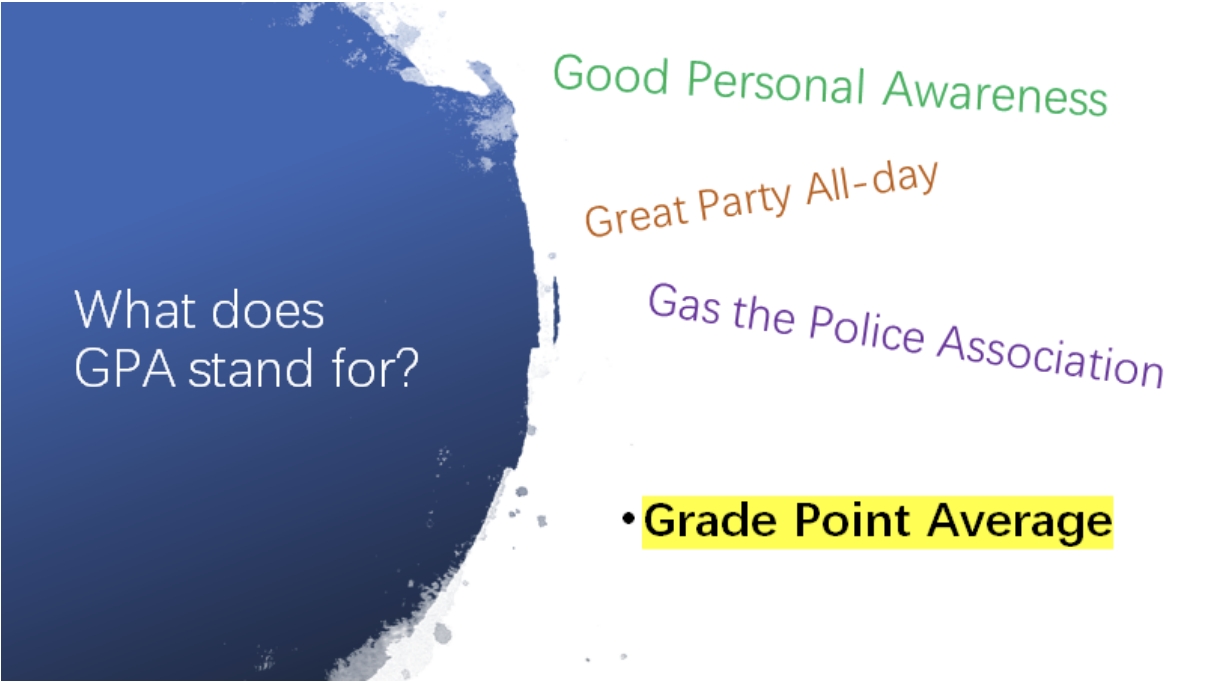 What does GPA stand for?

Good Personal Awareness

Great Party All-day

Gas the Police Association

• Grade Point Average